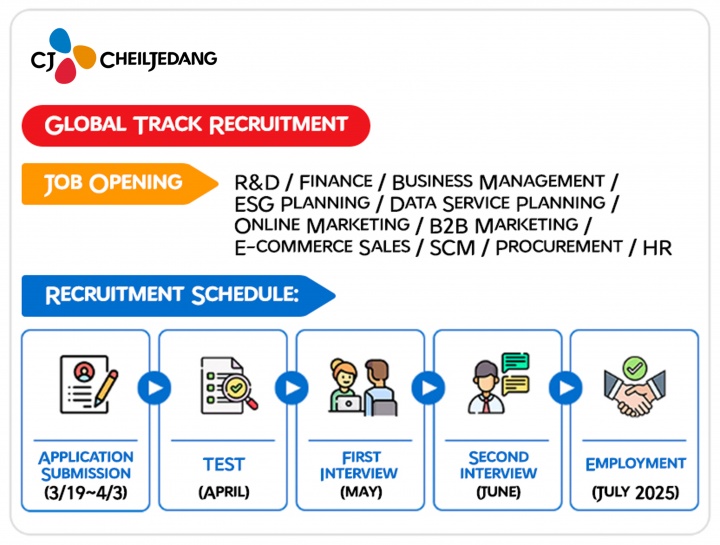 CJ CHEILJEDANG

GLOBAL TRACK RECRUITMENT

JOB OPENING

R&D / FINANCE / BUSINESS MANAGEMENT / ESG PLANNING / DATA SERVICE PLANNING / ONLINE MARKETING / B2B MARKETING / E-COMMERCE SALES / SCM / PROCUREMENT / HR

RECRUITMENT SCHEDULE:

APPLICATION SUBMISSION (3/19~4/3)

TEST (APRIL)

FIRST INTERVIEW (MAY)

SECOND INTERVIEW (JUNE)

EMPLOYMENT (JULY 2025)